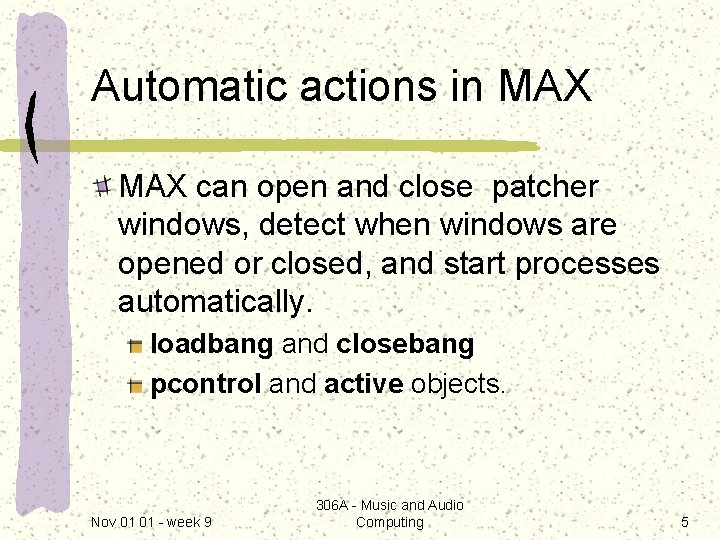 Automatic actions in MAX

MAX can open and close  patcher windows, detect when windows are opened or closed, and start processes automatically.

loadbang and closebang

pcontrol and active objects.

Nov 01 01 - week 9

306A - Music and Audio Computing

5